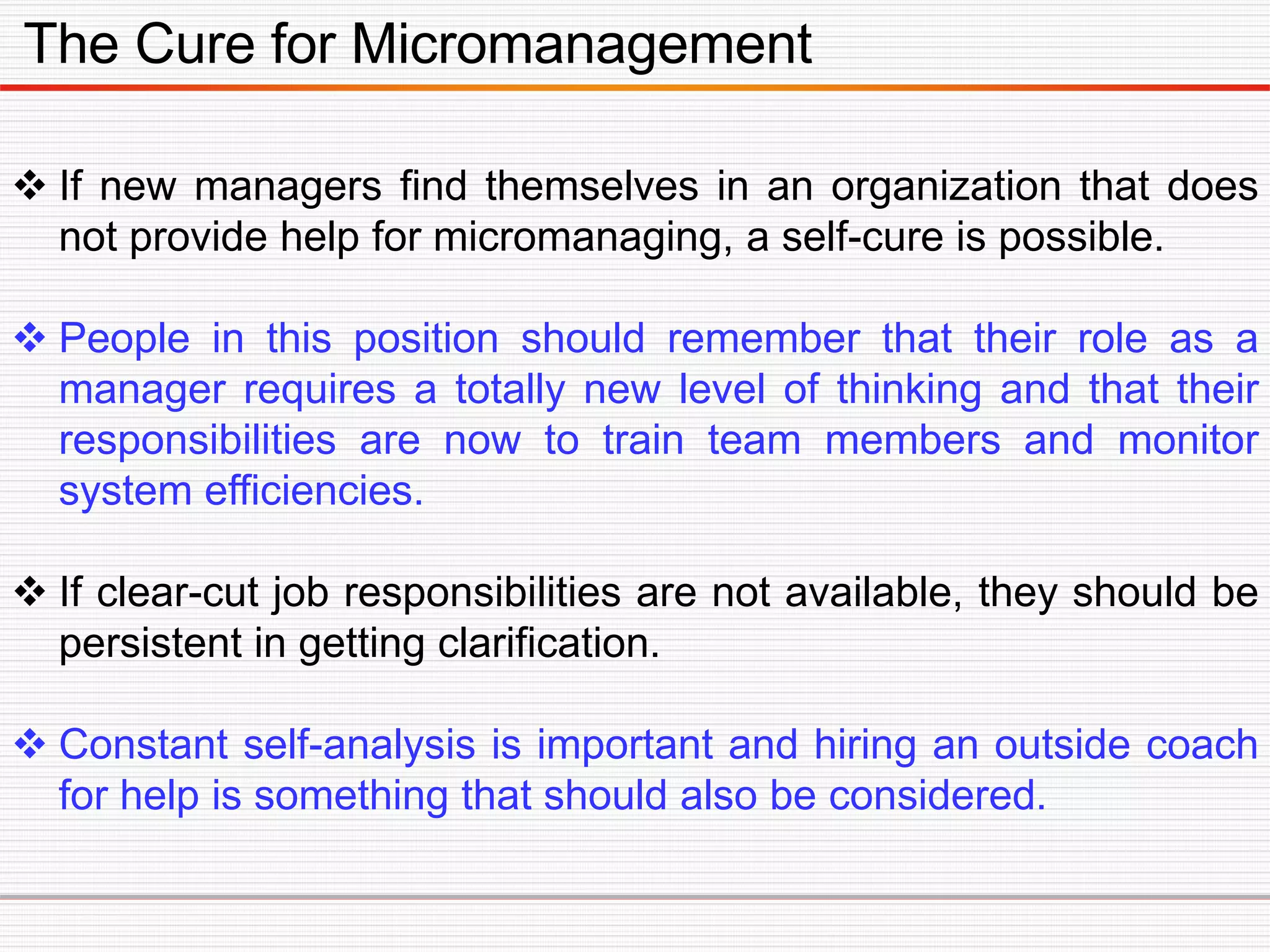 The Cure for Micromanagement

❖ If new managers find themselves in an organization that does not provide help for micromanaging, a self-cure is possible.

❖ People in this position should remember that their role as a manager requires a totally new level of thinking and that their responsibilities are now to train team members and monitor system efficiencies.

❖ If clear-cut job responsibilities are not available, they should be persistent in getting clarification.

❖ Constant self-analysis is important and hiring an outside coach for help is something that should also be considered.